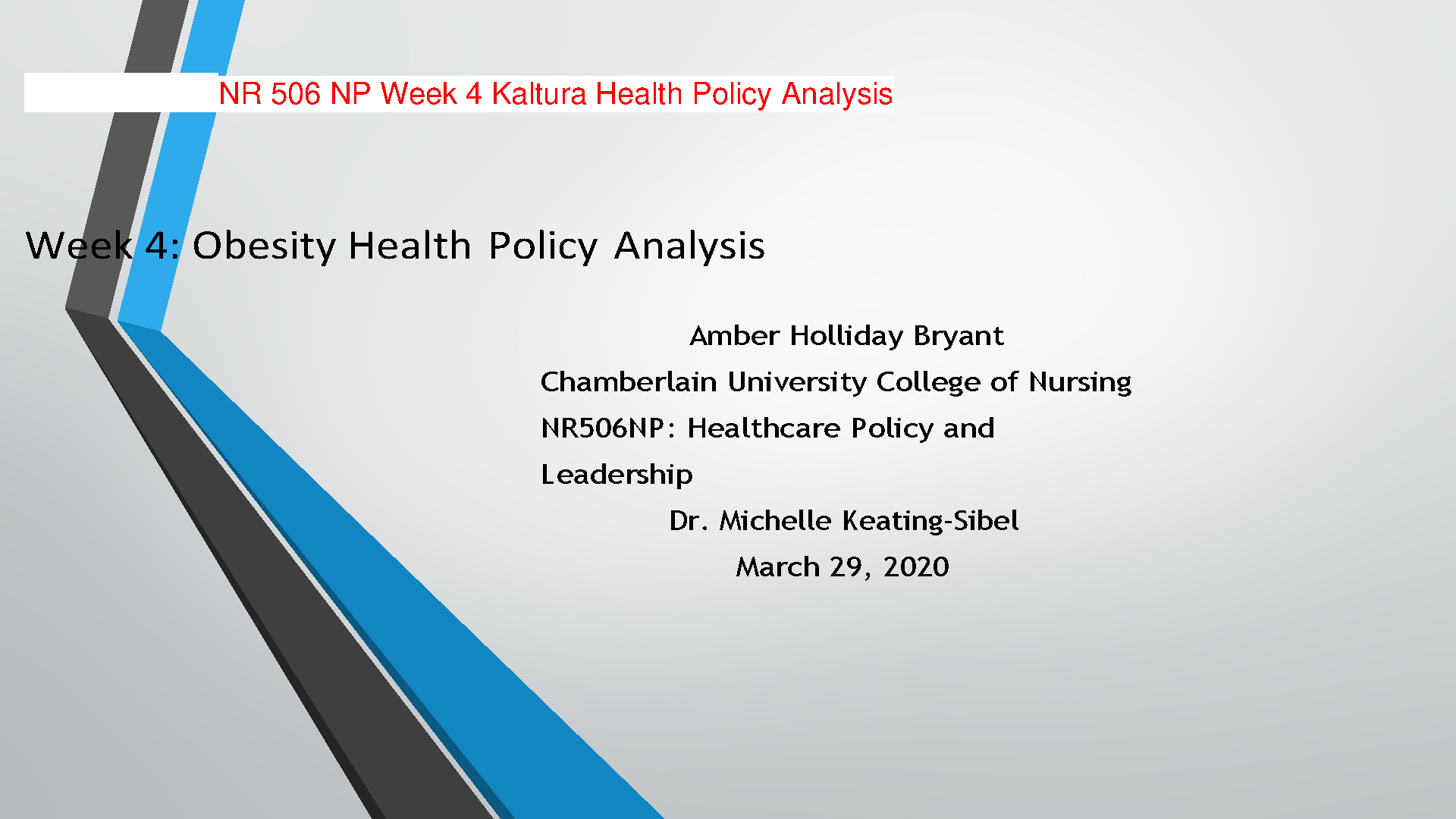 NR 506 NP Week 4 Kaltura Health Policy Analysis

Week 4: Obesity Health Policy Analysis

Amber Holliday Bryant
Chamberlain University College of Nursing
NR506NP: Healthcare Policy and Leadership
Dr. Michelle Keating-Sibel
March 29, 2020